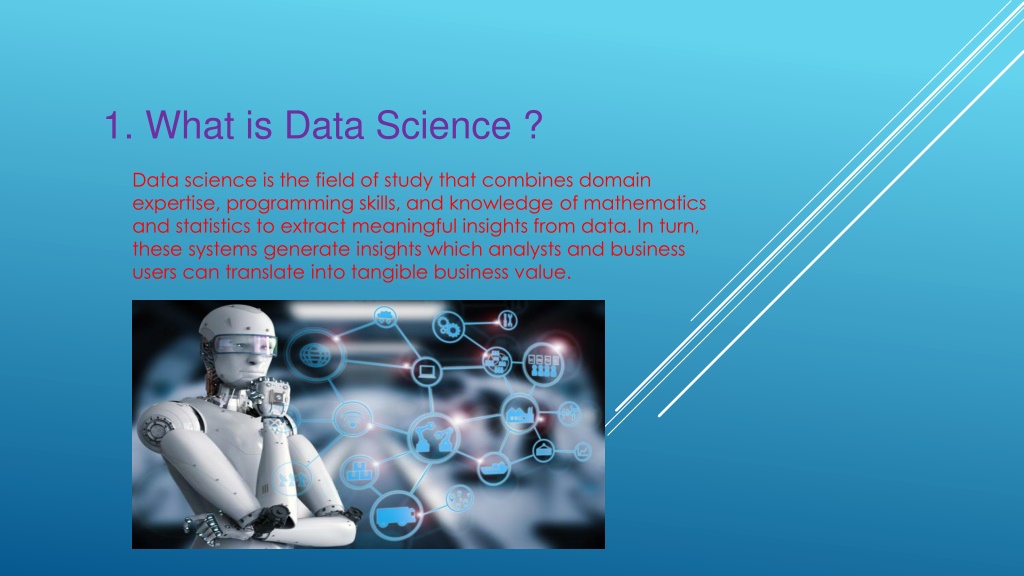 1. What is Data Science ?

Data science is the field of study that combines domain expertise, programming skills, and knowledge of mathematics and statistics to extract meaningful insights from data. In turn, these systems generate insights which analysts and business users can translate into tangible business value.